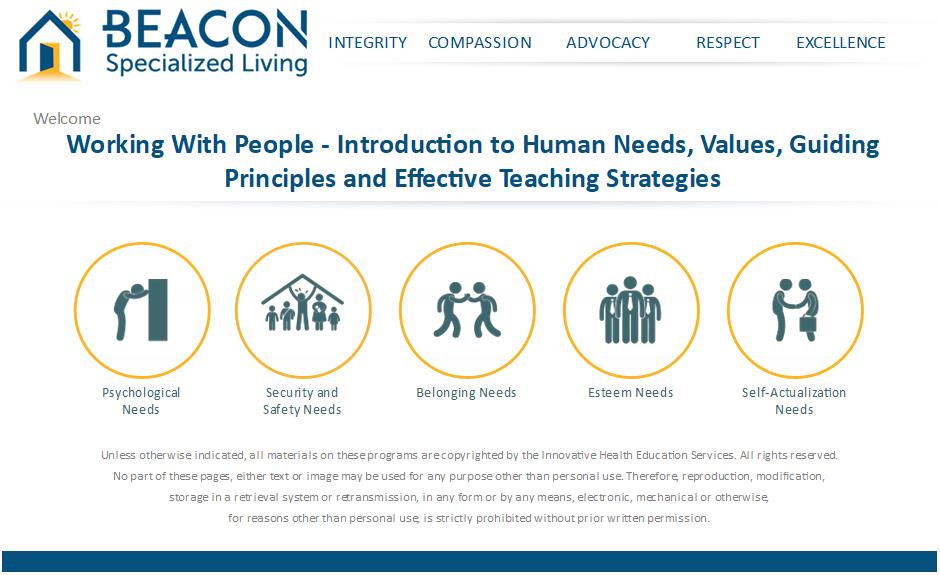 BEACON
Specialized Living

INTEGRITY COMPASSION ADVOCACY RESPECT EXCELLENCE

Welcome

Working With People - Introduction to Human Needs, Values, Guiding Principles and Effective Teaching Strategies

Psychological Needs

Security and Safety Needs

Belonging Needs

Esteem Needs

Self-Actualization Needs

Unless otherwise indicated, all materials on these programs are copyrighted by the Innovative Health Education Services. All rights reserved. No part of these pages, either text or image may be used for any purpose other than personal use. Therefore, reproduction, modification, storage in a retrieval system or retransmission, in any form or by any means, electronic, mechanical or otherwise, for reasons other than personal use, is strictly prohibited without prior written permission.